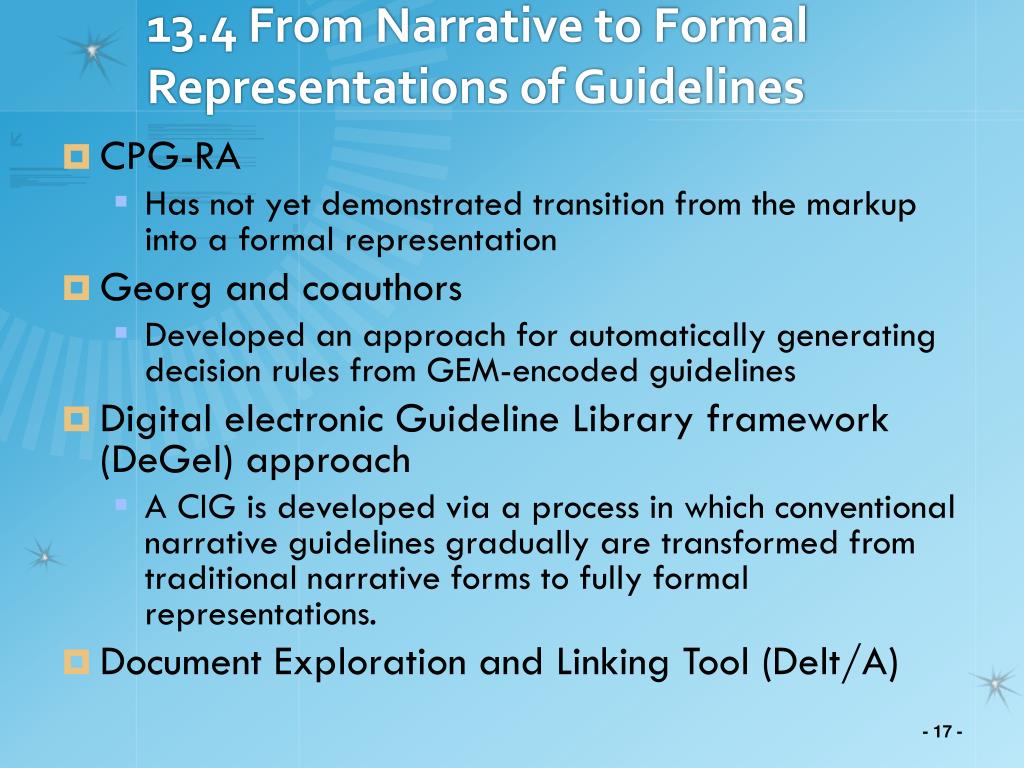 13.4 From Narrative to Formal Representations of Guidelines

CPG-RA

Has not yet demonstrated transition from the markup into a formal representation

Georg and coauthors

Developed an approach for automatically generating decision rules from GEM-encoded guidelines

Digital electronic Guideline Library framework (DeGel) approach

A CIG is developed via a process in which conventional narrative guidelines gradually are transformed from traditional narrative forms to fully formal representations.

Document Exploration and Linking Tool (Delt/A)

- 17 -